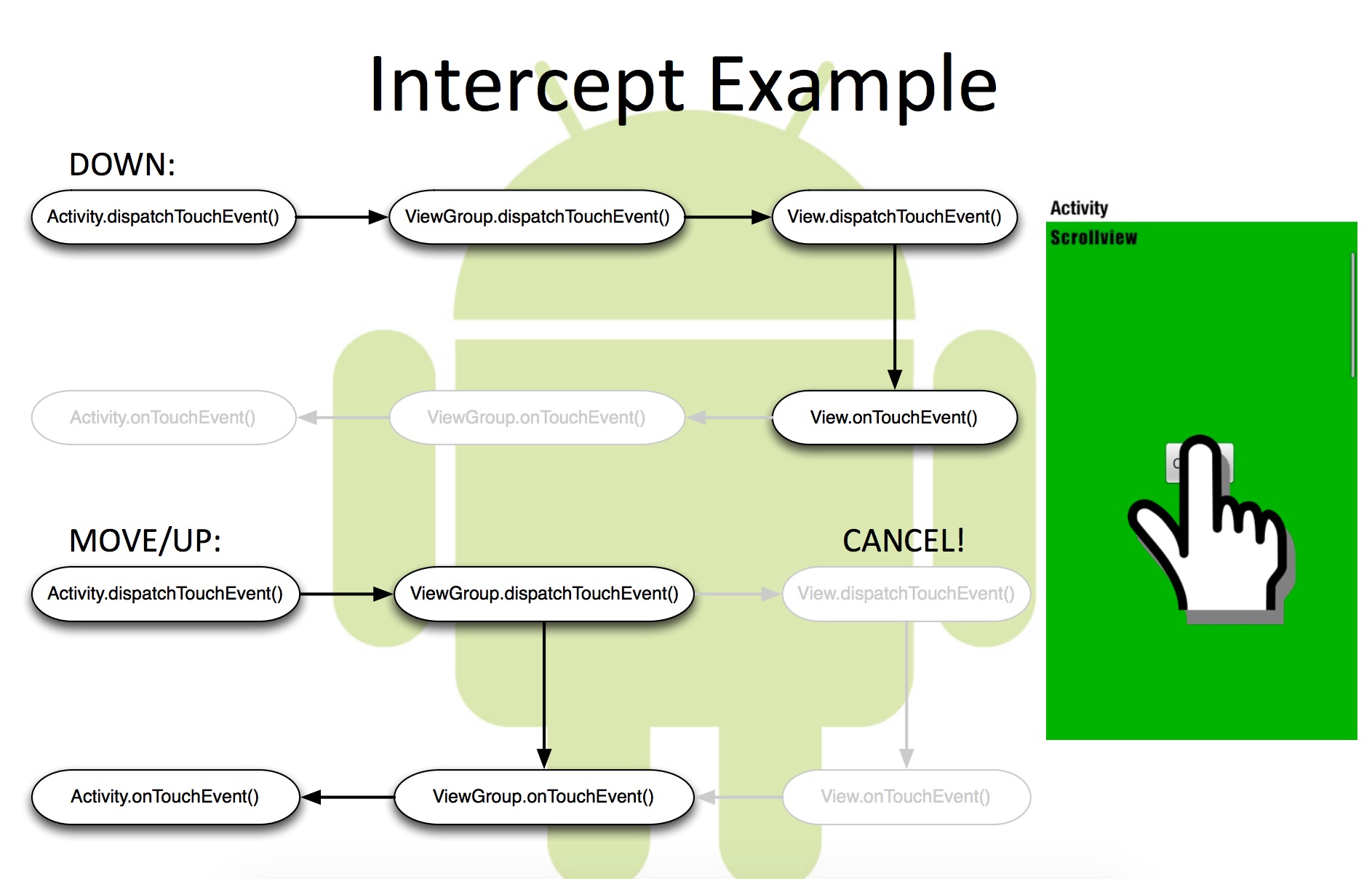 Intercept Example

DOWN:

Activity.dispatchTouchEvent()

ViewGroup.dispatchTouchEvent()

View.dispatchTouchEvent()

Activity.onTouchEvent()

ViewGroup.onTouchEvent()

View.onTouchEvent()

MOVE/UP:

CANCEL!

Activity.dispatchTouchEvent()

ViewGroup.dispatchTouchEvent()

View.dispatchTouchEvent()

Activity.onTouchEvent()

ViewGroup.onTouchEvent()

View.onTouchEvent()

Activity

Scrollview